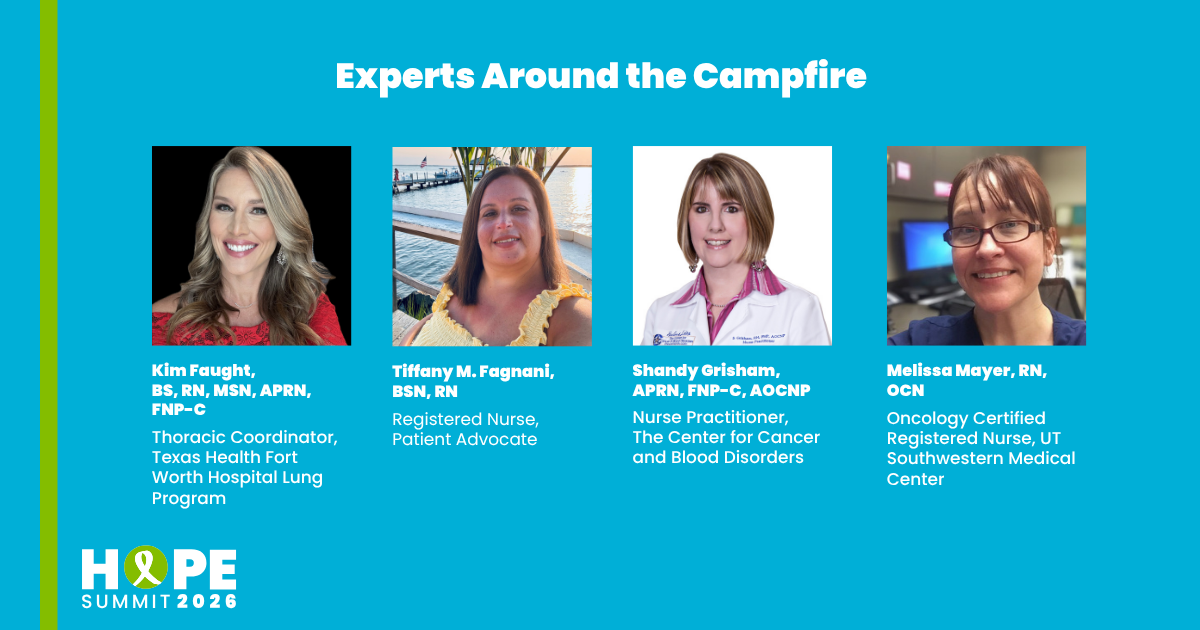 Experts Around the Campfire

Kim Faught, BS, RN, MSN, APRN, FNP-C

Thoracic Coordinator, Texas Health Fort Worth Hospital Lung Program

Tiffany M. Fagnani, BSN, RN

Registered Nurse, Patient Advocate

Shandy Grisham, APRN, FNP-C, AOCNP

Nurse Practitioner, The Center for Cancer and Blood Disorders

Melissa Mayer, RN, OCN

Oncology Certified Registered Nurse, UT Southwestern Medical Center

HOPE
SUMMIT 2026